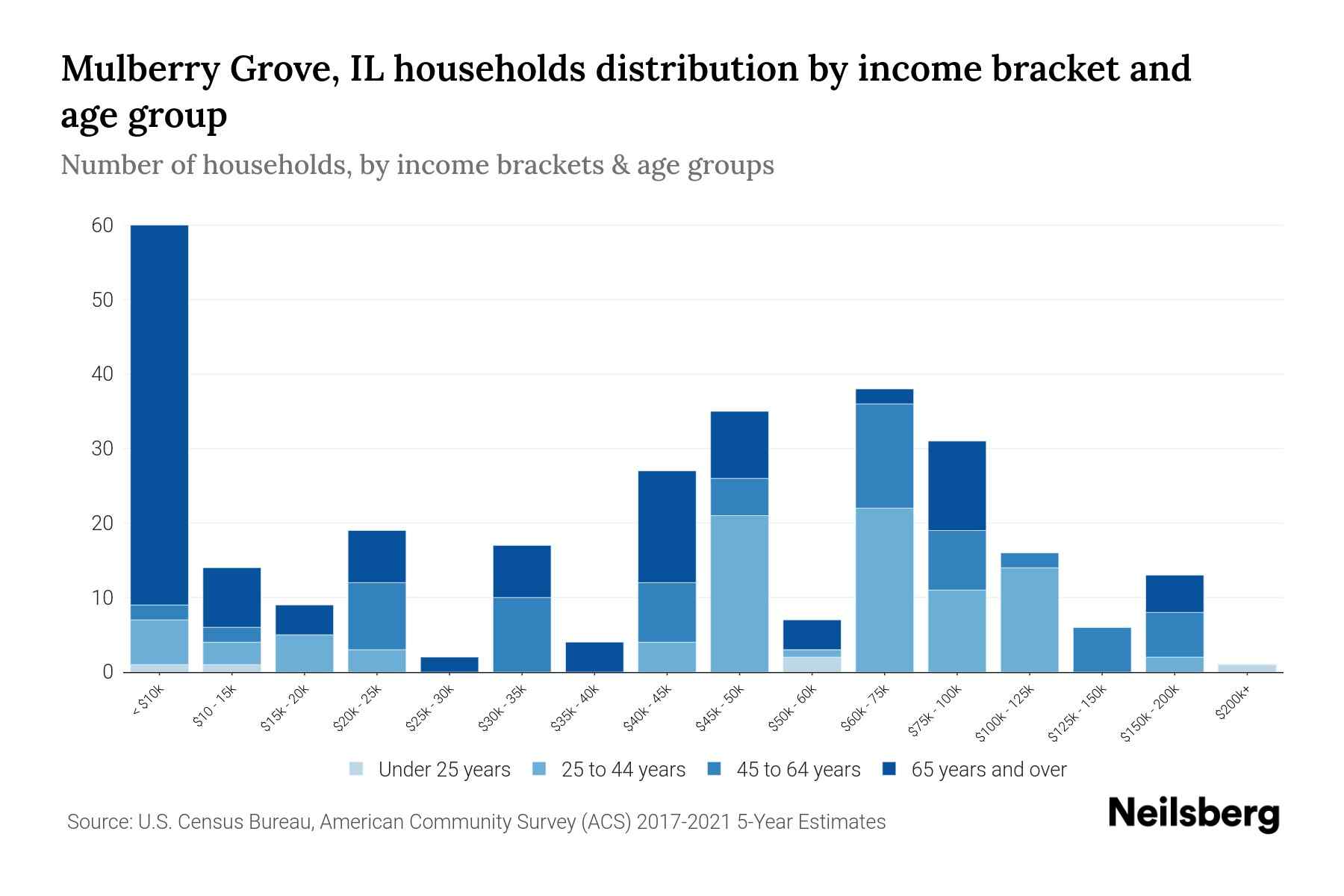 Mulberry Grove, IL households distribution by income bracket and age group

Number of households, by income brackets & age groups

60
50
40
30
20
10
0

< $10k
$10 - 15k
$15k - 20k
$20k - 25k
$25k - 30k
$30k - 35k
$35k - 40k
$40k - 45k
$45k - 50k
$50k - 60k
$60k - 75k
$75k - 100k
$100k - 125k
$125k - 150k
$150k - 200k
$200k+

Under 25 years
25 to 44 years
45 to 64 years
65 years and over

Source: U.S. Census Bureau, American Community Survey (ACS) 2017-2021 5-Year Estimates

Neilsberg